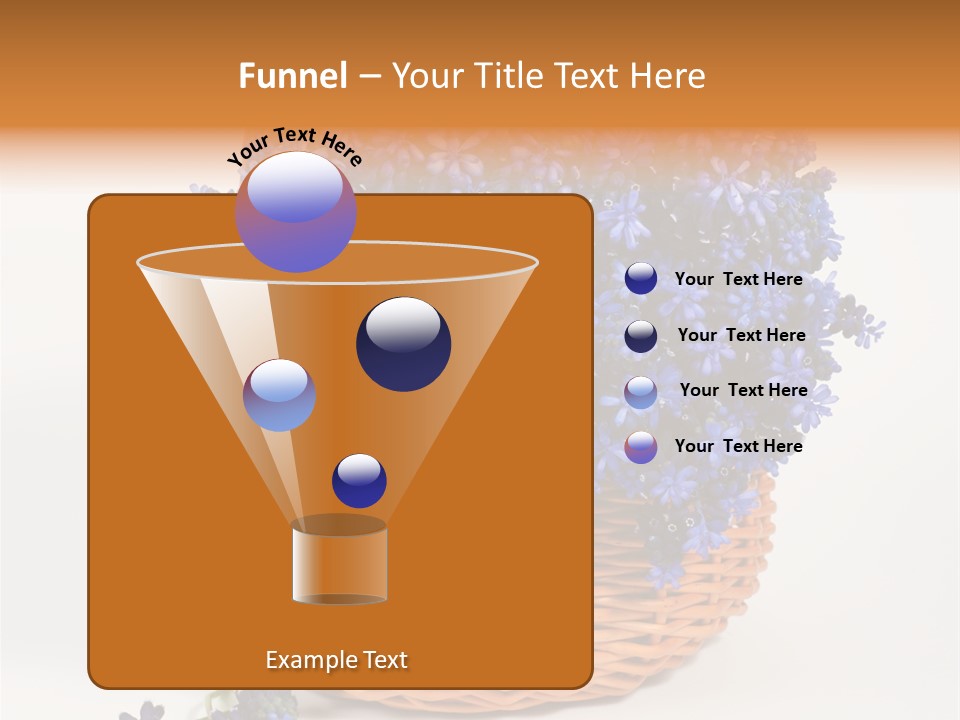 Funnel – Your Title Text Here

Your Text Here

Your Text Here

Your Text Here

Your Text Here

Your Text Here

Example Text